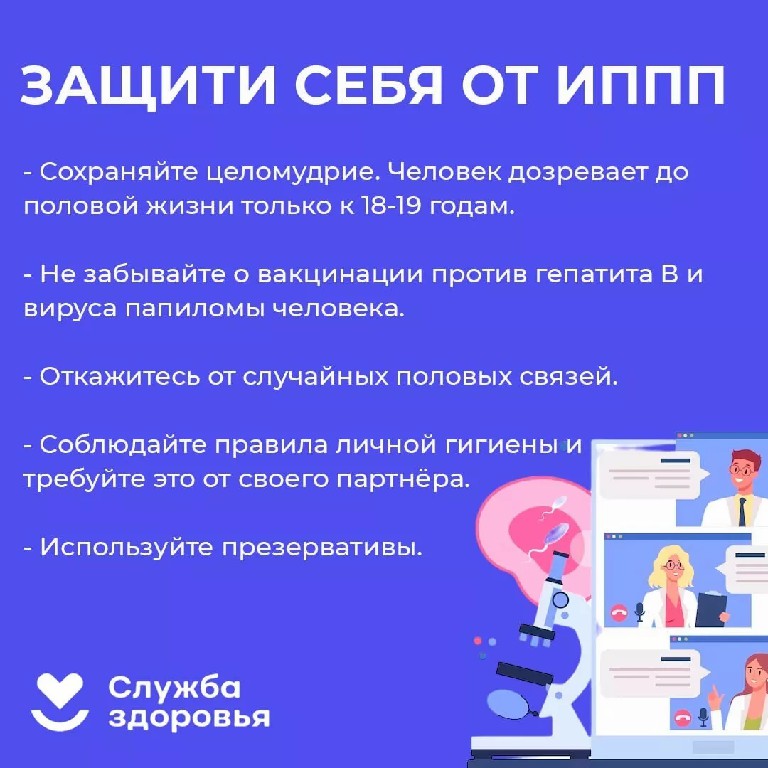 ЗАЩИТИ СЕБЯ ОТ ИППП

- Сохраняйте целомудрие. Человек дозревает до половой жизни только к 18-19 годам.

- Не забывайте о вакцинации против гепатита В и вируса папиломы человека.

- Откажитесь от случайных половых связей.

- Соблюдайте правила личной гигиены и требуйте это от своего партнёра.

- Используйте презервативы.

Служба здоровья